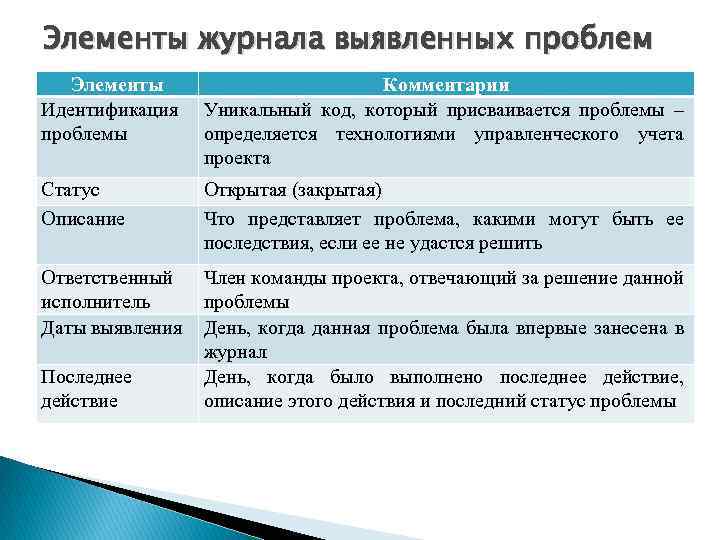 Элементы журнала выявленных проблем

| Элементы | Комментарии |
|---|---|
| Идентификация проблемы | Уникальный код, который присваивается проблемы – определяется технологиями управленческого учета проекта |
| Статус | Открытая (закрытая) |
| Описание | Что представляет проблема, какими могут быть ее последствия, если ее не удастся решить |
| Ответственный исполнитель | Член команды проекта, отвечающий за решение данной проблемы |
| Даты выявления | День, когда данная проблема была впервые занесена в журнал |
| Последнее действие | День, когда было выполнено последнее действие, описание этого действия и последний статус проблемы |